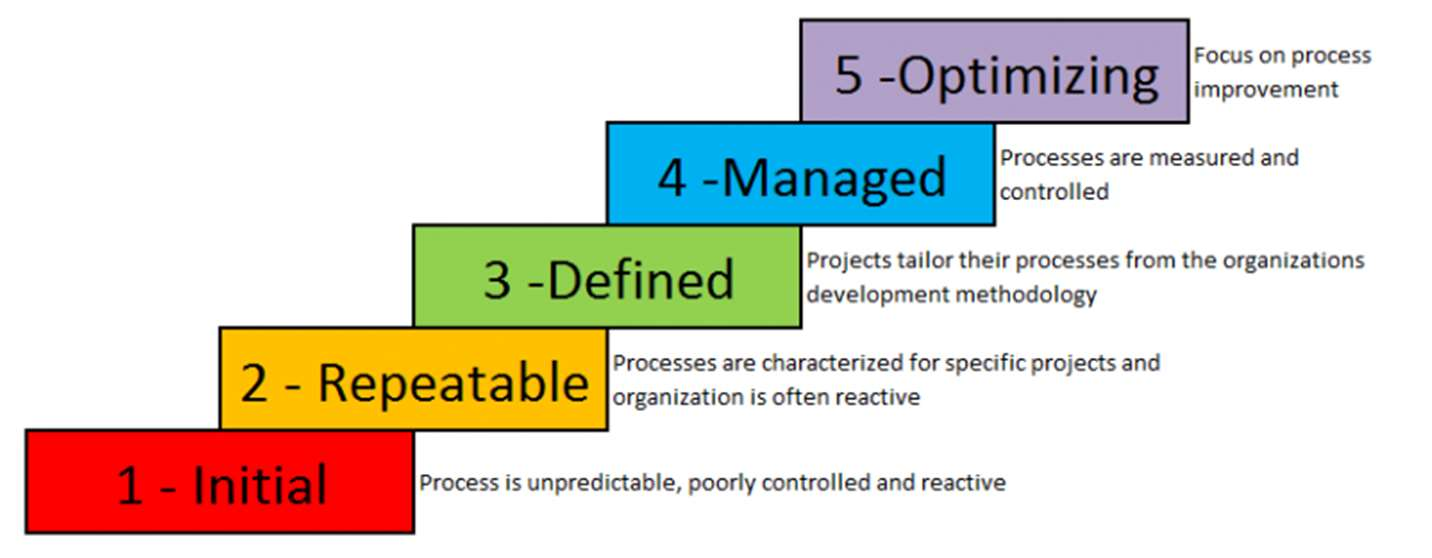 5 -Optimizing

Focus on process improvement

4 -Managed

Processes are measured and controlled

3 -Defined

Projects tailor their processes from the organizations development methodology

2 - Repeatable

Processes are characterized for specific projects and organization is often reactive

1 - Initial

Process is unpredictable, poorly controlled and reactive